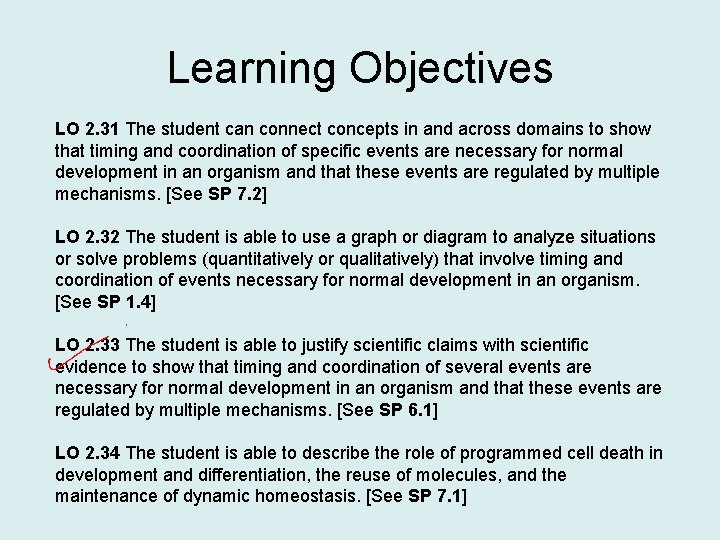 Learning Objectives

LO 2.31 The student can connect concepts in and across domains to show that timing and coordination of specific events are necessary for normal development in an organism and that these events are regulated by multiple mechanisms. [See SP 7.2]

LO 2.32 The student is able to use a graph or diagram to analyze situations or solve problems (quantitatively or qualitatively) that involve timing and coordination of events necessary for normal development in an organism. [See SP 1.4]

LO 2.33 The student is able to justify scientific claims with scientific evidence to show that timing and coordination of several events are necessary for normal development in an organism and that these events are regulated by multiple mechanisms. [See SP 6.1]

LO 2.34 The student is able to describe the role of programmed cell death in development and differentiation, the reuse of molecules, and the maintenance of dynamic homeostasis. [See SP 7.1]